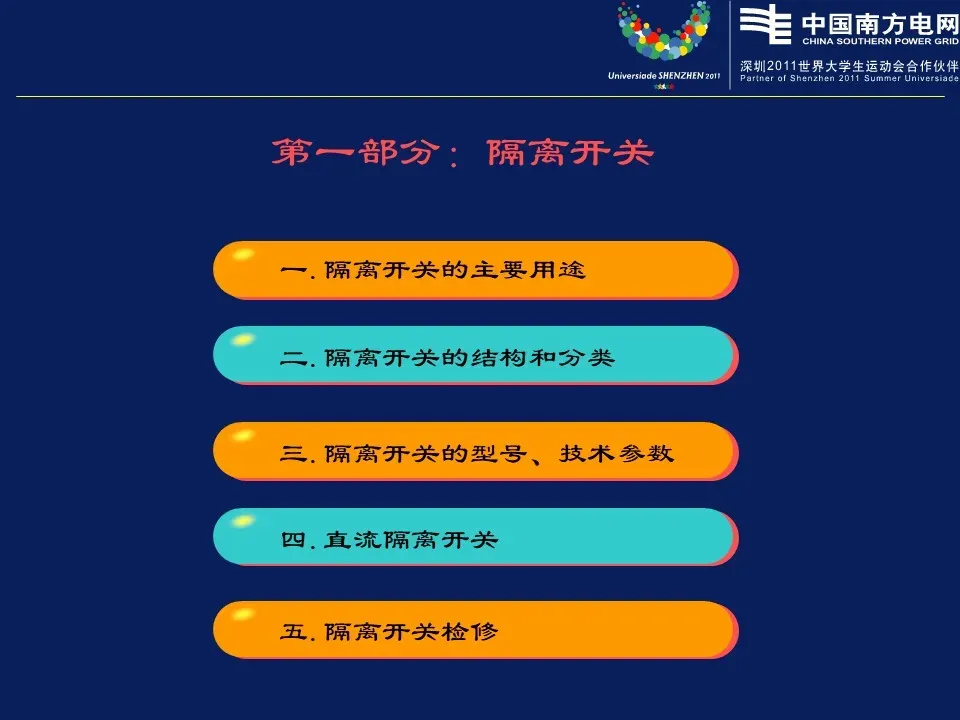 Universiade SHENZHEN 2011

中国南方电网
CHINA SOUTHERN POWER GRID
深圳2011世界大学生运动会合作伙伴
Partner of Shenzhen 2011 Summer Universiade

第一部分：隔离开关

一. 隔离开关的主要用途

二. 隔离开关的结构和分类

三. 隔离开关的型号、技术参数

四. 直流隔离开关

五. 隔离开关检修